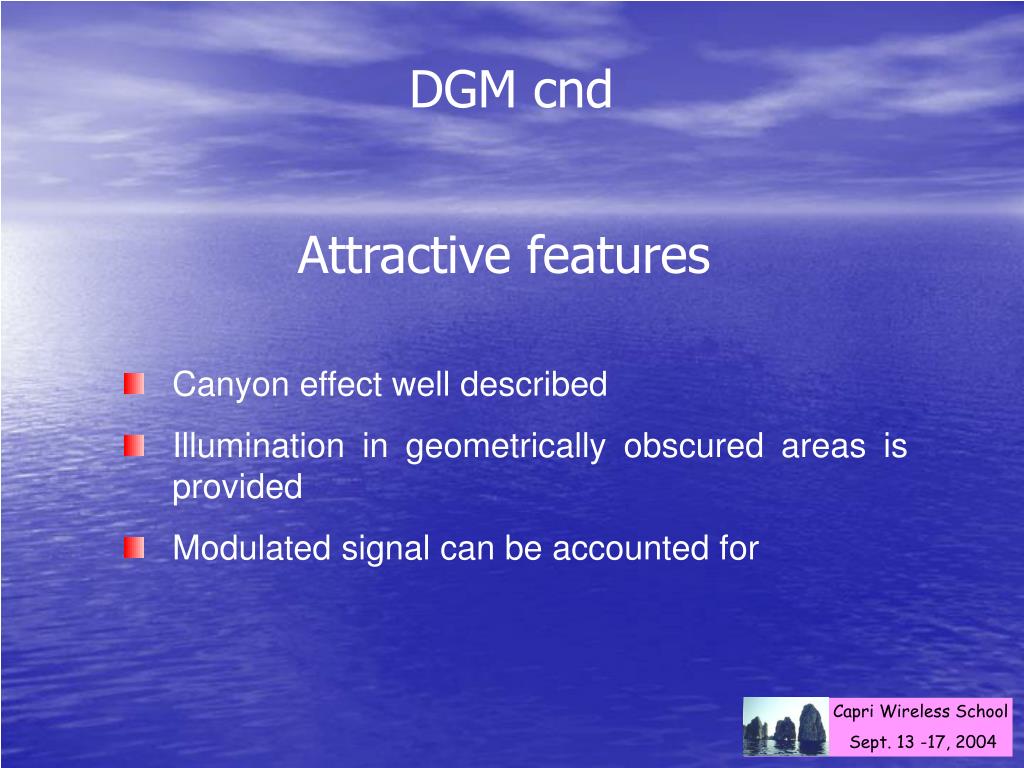 DGM cnd

Attractive features

Canyon effect well described

Illumination in geometrically obscured areas is provided

Modulated signal can be accounted for

Capri Wireless School
Sept. 13 -17, 2004